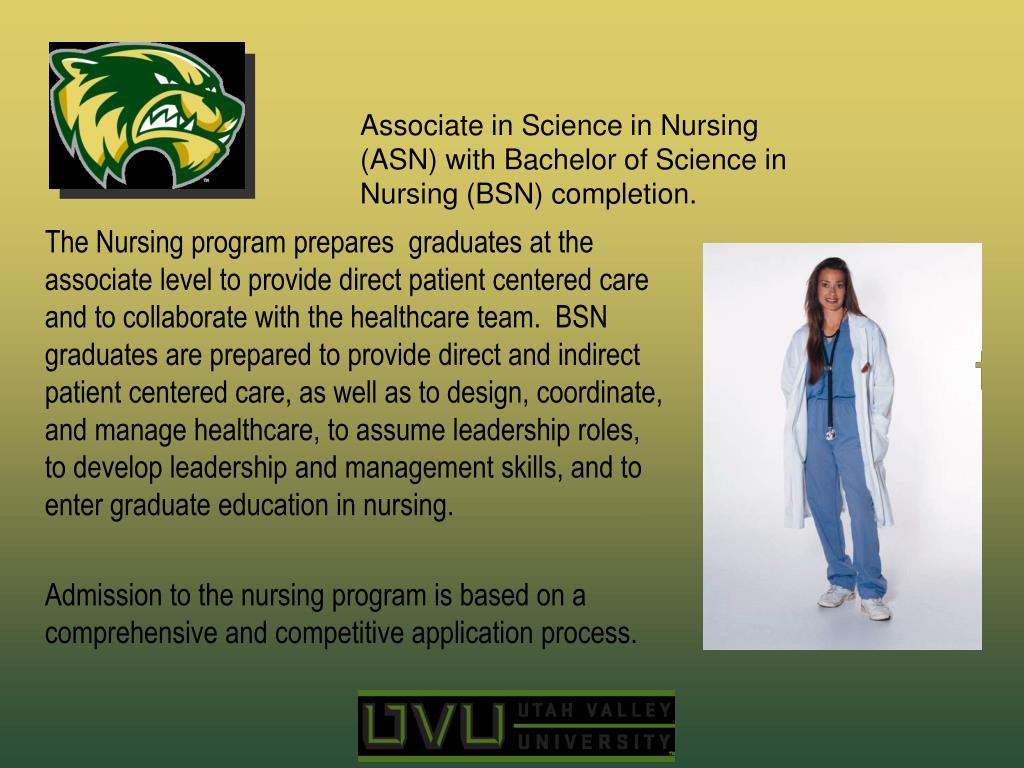 Associate in Science in Nursing (ASN) with Bachelor of Science in Nursing (BSN) completion.

The Nursing program prepares graduates at the associate level to provide direct patient centered care and to collaborate with the healthcare team. BSN graduates are prepared to provide direct and indirect patient centered care, as well as to design, coordinate, and manage healthcare, to assume leadership roles, to develop leadership and management skills, and to enter graduate education in nursing.

Admission to the nursing program is based on a comprehensive and competitive application process.

UVU UTAH VALLEY UNIVERSITY